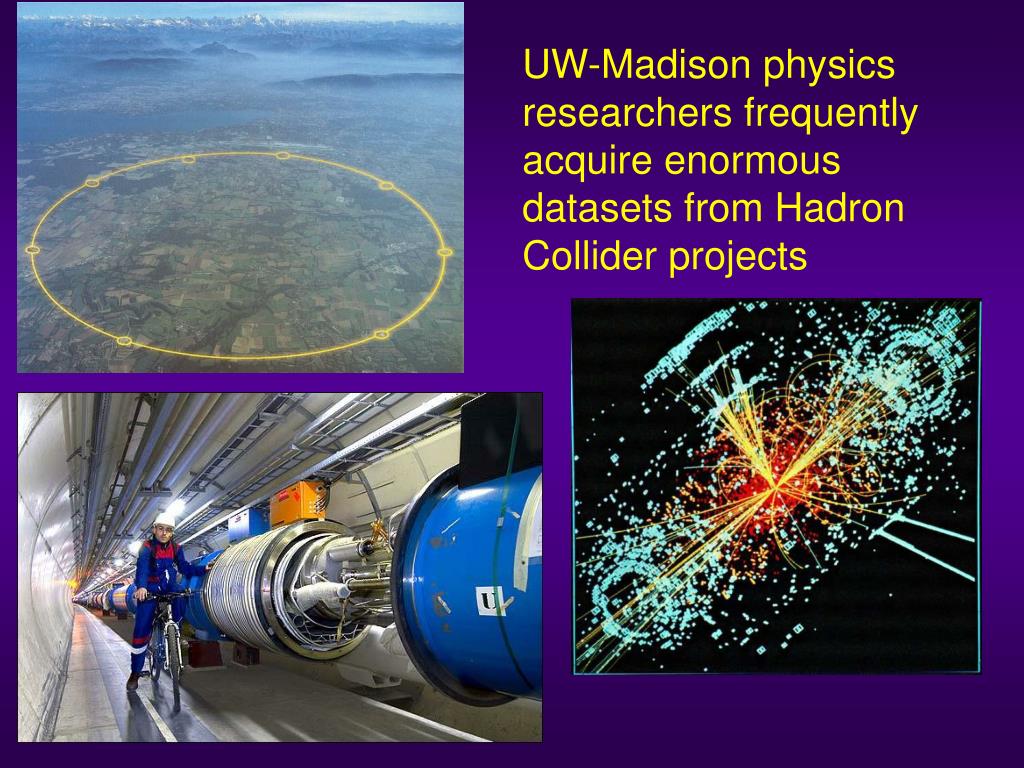 UW-Madison physics researchers frequently acquire enormous datasets from Hadron Collider projects